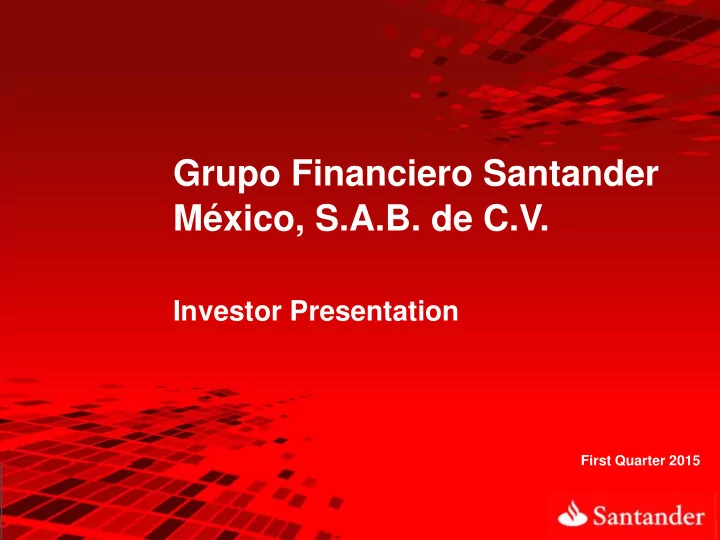 Grupo Financiero Santander México, S.A.B. de C.V.

Investor Presentation

First Quarter 2015

Santander